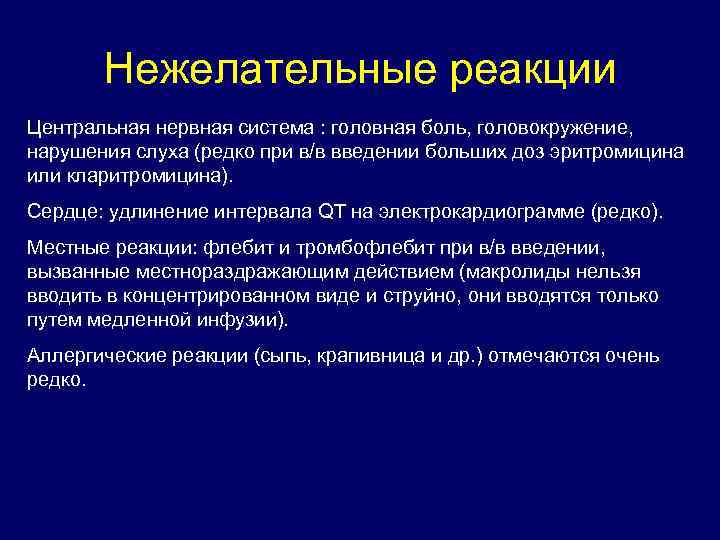 Нежелательные реакции

Центральная нервная система : головная боль, головокружение, нарушения слуха (редко при в/в введении больших доз эритромицина или кларитромицина).

Сердце: удлинение интервала QT на электрокардиограмме (редко).

Местные реакции: флебит и тромбофлебит при в/в введении, вызванные местнораздражающим действием (макролиды нельзя вводить в концентрированном виде и струйно, они вводятся только путем медленной инфузии).

Аллергические реакции (сыпь, крапивница и др.) отмечаются очень редко.